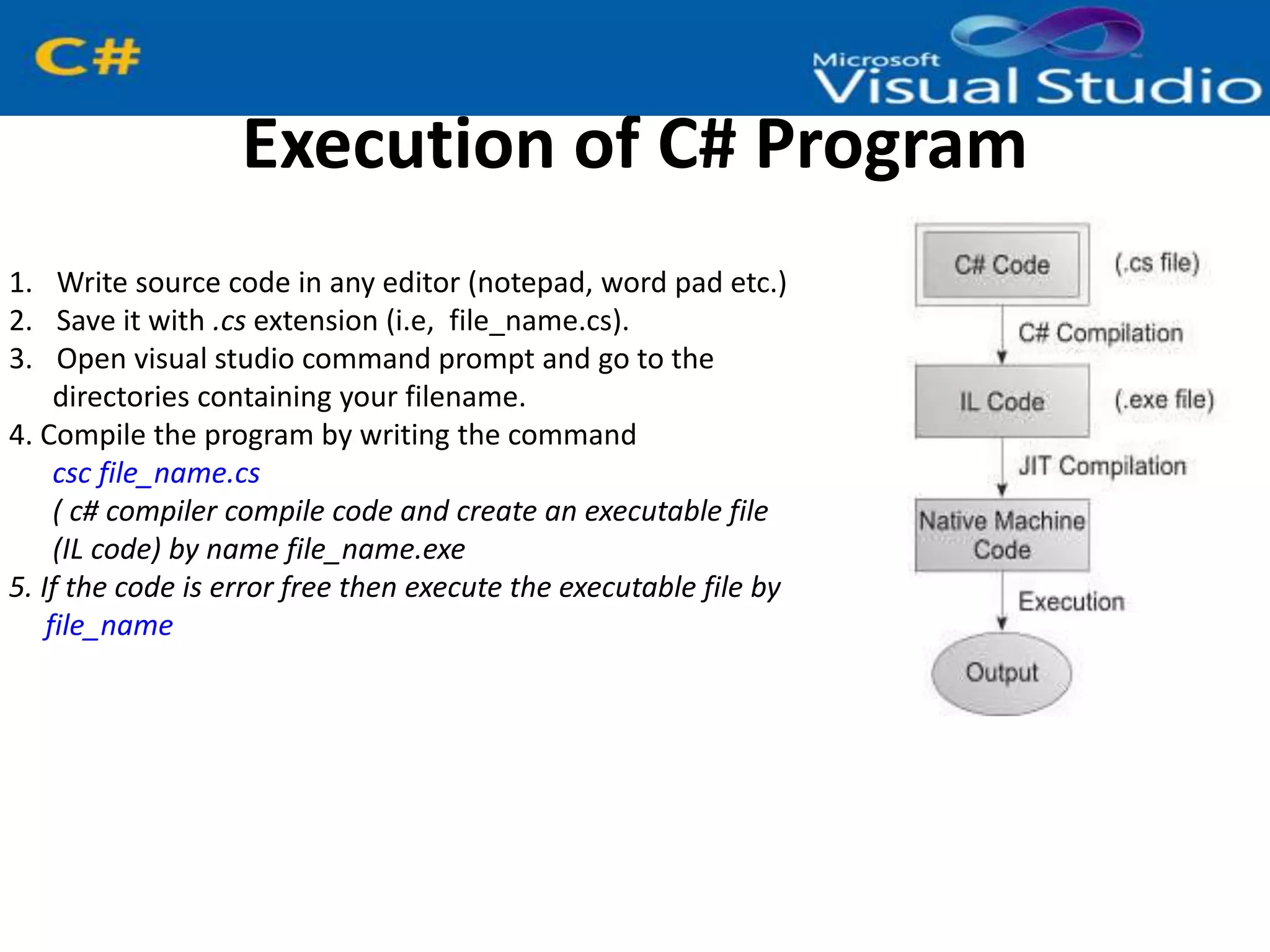 C#

Microsoft Visual Studio

Execution of C# Program

1. Write source code in any editor (notepad, word pad etc.)
2. Save it with .cs extension (i.e, file_name.cs).
3. Open visual studio command prompt and go to the directories containing your filename.
4. Compile the program by writing the command
csc file_name.cs
( c# compiler compile code and create an executable file (IL code) by name file_name.exe
5. If the code is error free then execute the executable file by
file_name

C# Code
(.cs file)
C# Compilation
IL Code
(.exe file)
JIT Compilation
Native Machine Code
Execution
Output